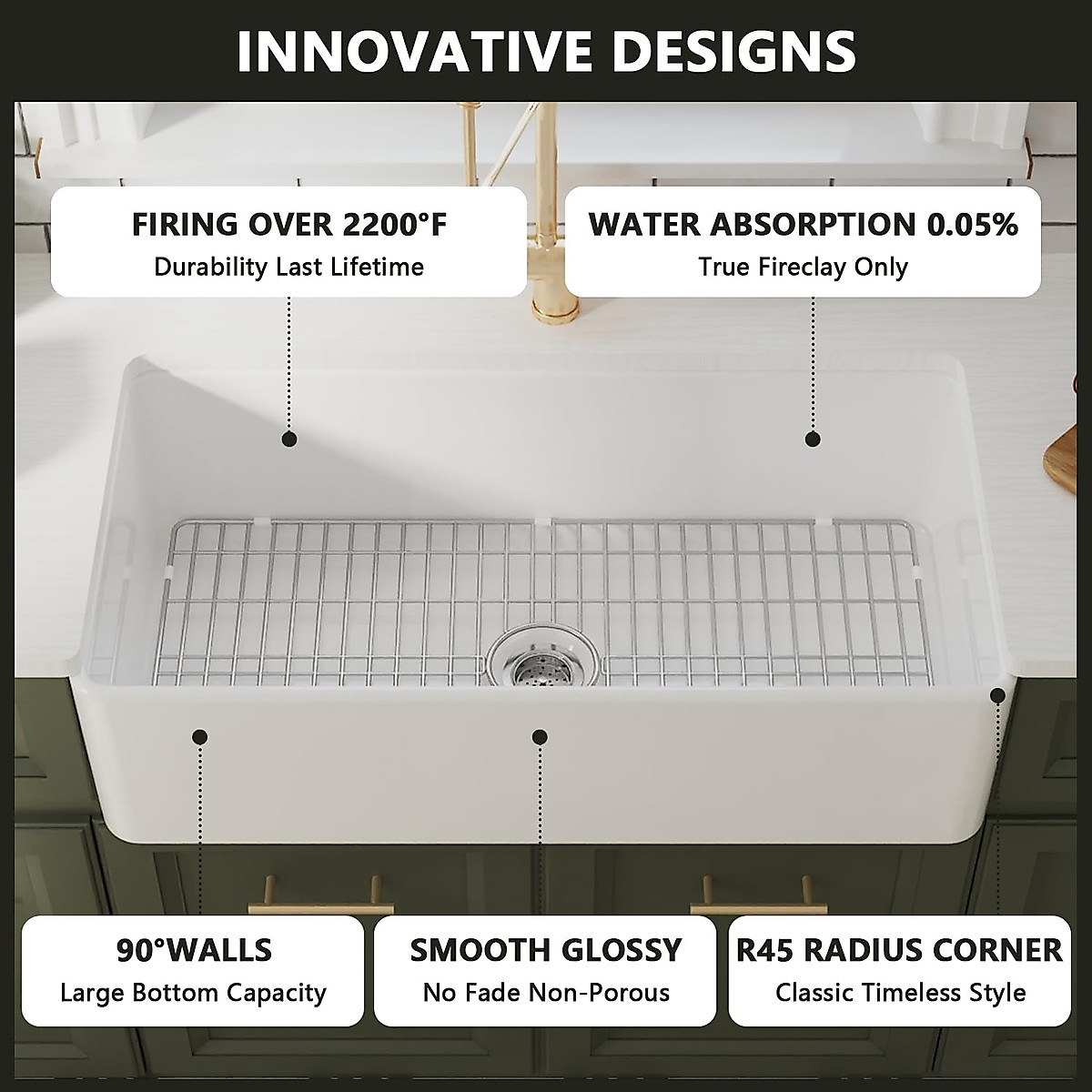 INNOVATIVE DESIGNS

FIRING OVER 2200°F
Durability Last Lifetime

WATER ABSORPTION 0.05%
True Fireclay Only

90°WALLS
Large Bottom Capacity

SMOOTH GLOSSY
No Fade Non-Porous

R45 RADIUS CORNER
Classic Timeless Style